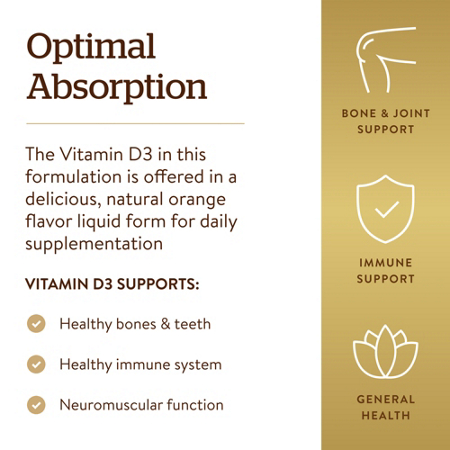 Optimal Absorption

The Vitamin D3 in this formulation is offered in a delicious, natural orange flavor liquid form for daily supplementation

VITAMIN D3 SUPPORTS:

Healthy bones & teeth

Healthy immune system

Neuromuscular function

BONE & JOINT SUPPORT

IMMUNE SUPPORT

GENERAL HEALTH